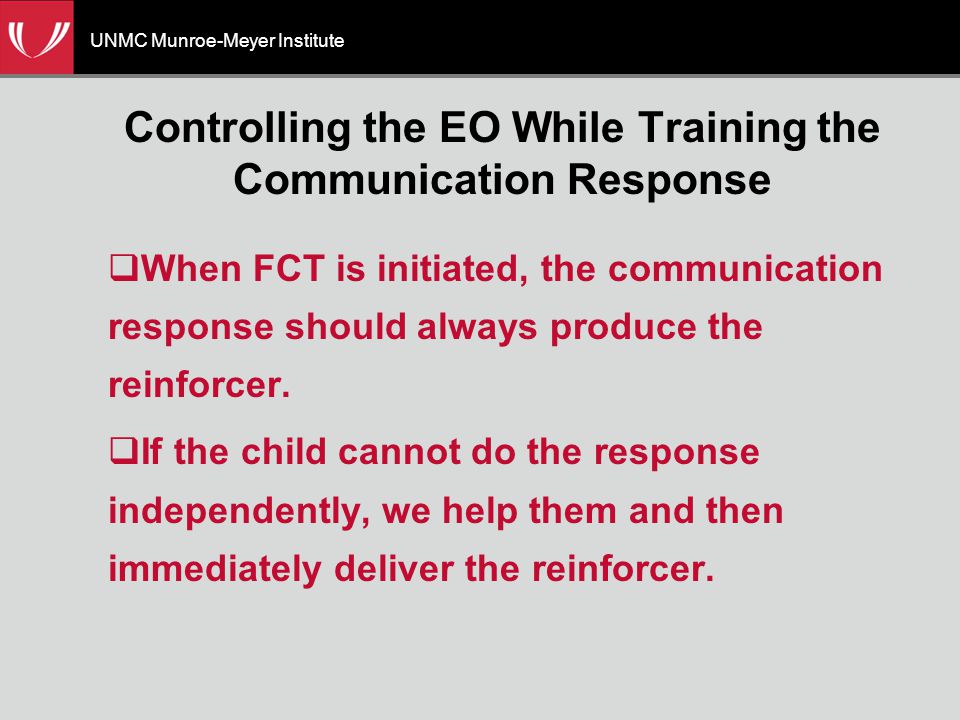 UNMC Munroe-Meyer Institute

Controlling the EO While Training the Communication Response

❑When FCT is initiated, the communication response should always produce the reinforcer.

❑If the child cannot do the response independently, we help them and then immediately deliver the reinforcer.